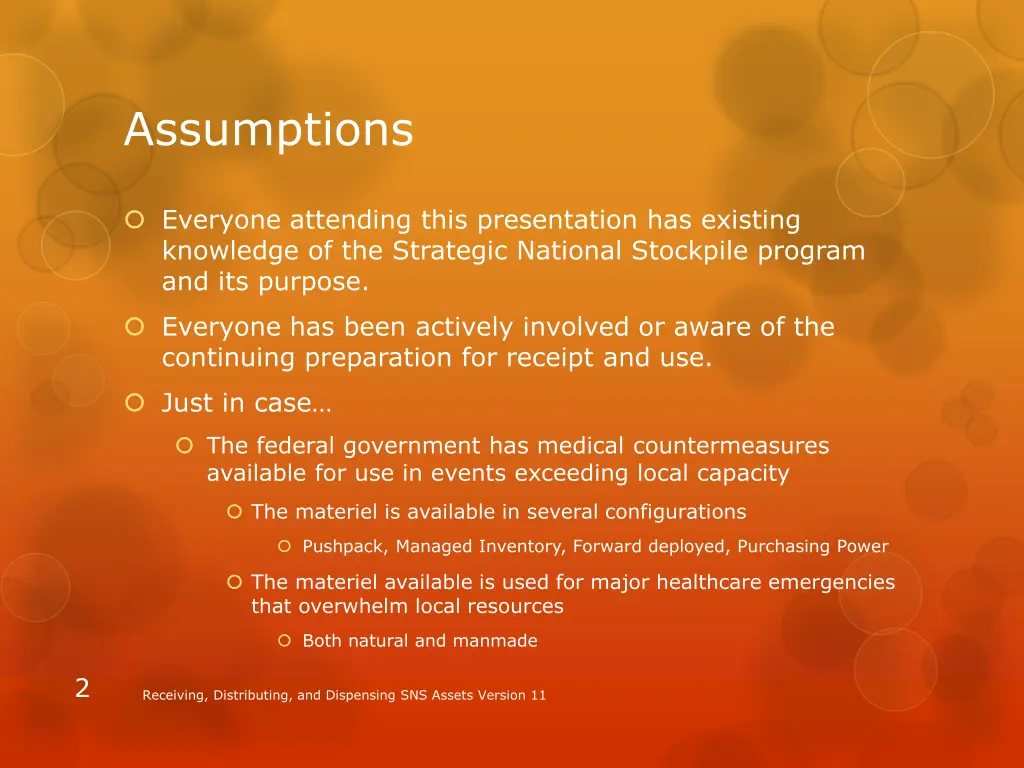 Assumptions

Everyone attending this presentation has existing knowledge of the Strategic National Stockpile program and its purpose.

Everyone has been actively involved or aware of the continuing preparation for receipt and use.

Just in case…

The federal government has medical countermeasures available for use in events exceeding local capacity

The materiel is available in several configurations

Pushpack, Managed Inventory, Forward deployed, Purchasing Power

The materiel available is used for major healthcare emergencies that overwhelm local resources

Both natural and manmade

2

Receiving, Distributing, and Dispensing SNS Assets Version 11